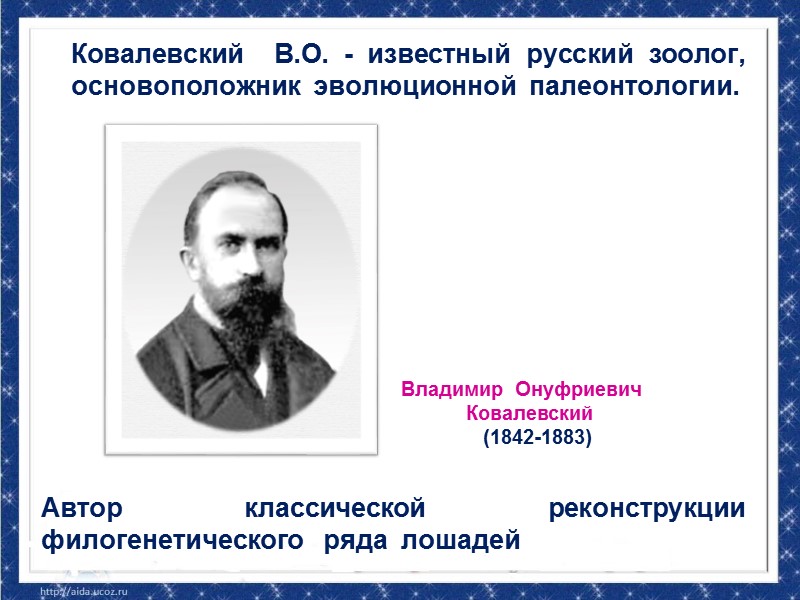 Ковалевский В.О. - известный русский зоолог, основоположник эволюционной палеонтологии.

Владимир Онуфриевич Ковалевский (1842-1883)

Автор классической реконструкции филогенетического ряда лошадей

http://aida.ucoz.ru